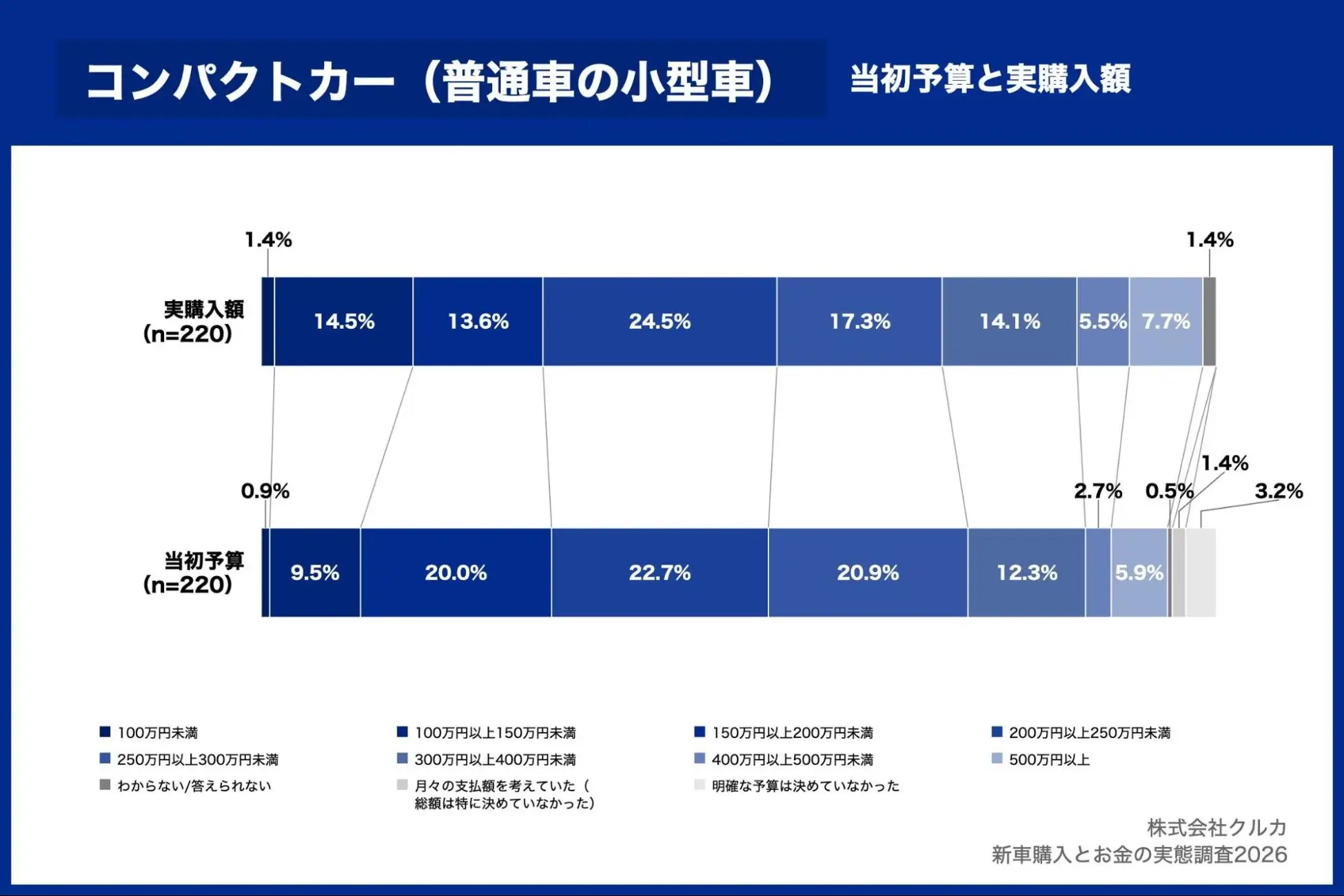 コンパクトカー（普通車の小型車）

当初予算と実購入額

1.4%

1.4%

実購入額
（n=220）

14.5%

13.6%

24.5%

17.3%

14.1%

5.5%

7.7%

0.9%

2.7%

0.5%

1.4%

3.2%

当初予算
（n=220）

9.5%

20.0%

22.7%

20.9%

12.3%

5.9%

100万円未満

100万円以上150万円未満

150万円以上200万円未満

200万円以上250万円未満

250万円以上300万円未満

300万円以上400万円未満

400万円以上500万円未満

500万円以上

わからない/答えられない

月々の支払額を考えていた（総額は特に決めていなかった）

明確な予算は決めていなかった

株式会社クルカ
新車購入とお金の実態調査2026